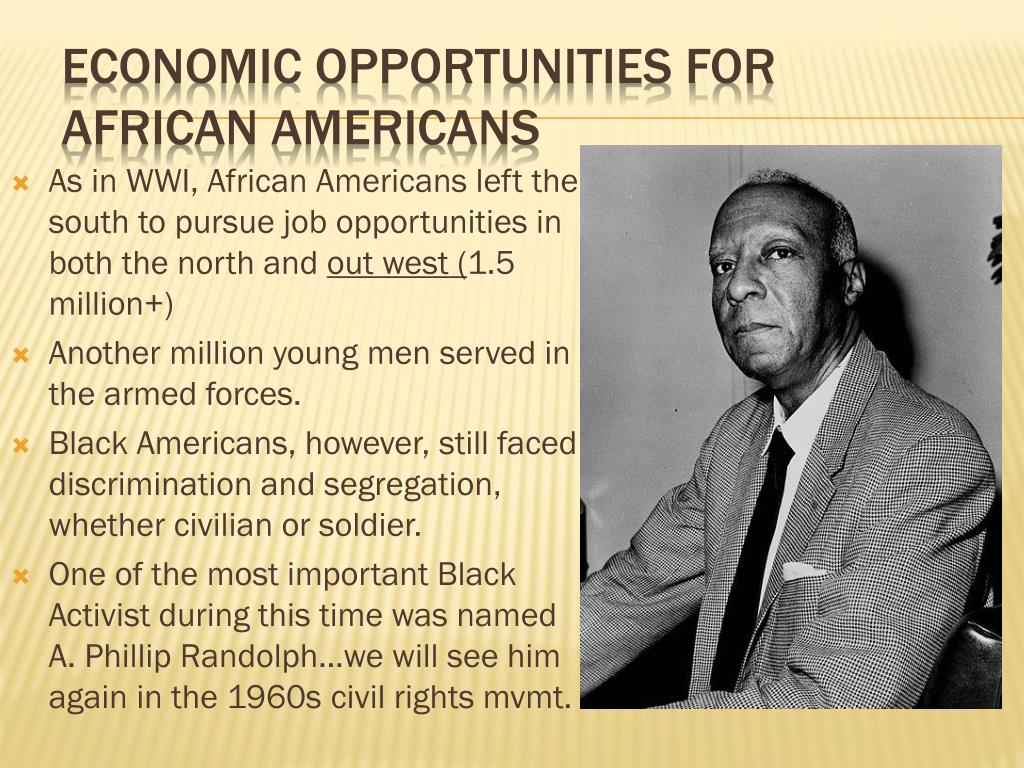 ECONOMIC OPPORTUNITIES FOR AFRICAN AMERICANS

As in WWI, African Americans left the south to pursue job opportunities in both the north and out west (1.5 million+)

Another million young men served in the armed forces.

Black Americans, however, still faced discrimination and segregation, whether civilian or soldier.

One of the most important Black Activist during this time was named A. Phillip Randolph…we will see him again in the 1960s civil rights mvmt.